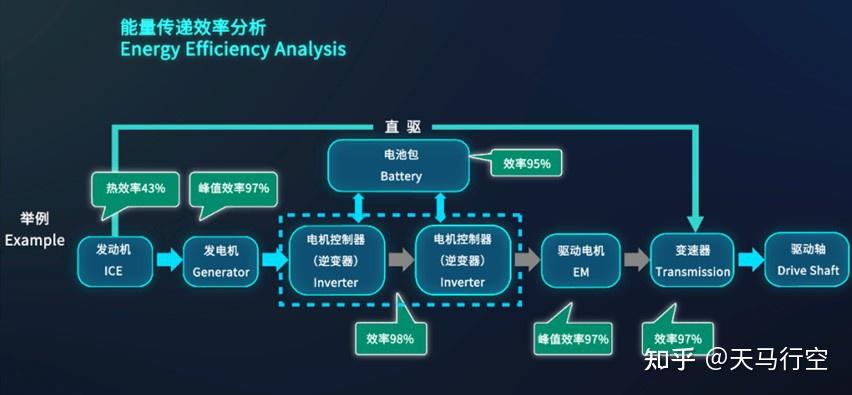 能量传递效率分析
Energy Efficiency Analysis

直驱

电池包
Battery

效率95%

热效率43%

峰值效率97%

举例
Example

发动机
ICE

发电机
Generator

电机控制器
（逆变器）
Inverter

电机控制器
（逆变器）
Inverter

驱动电机
EM

变速器
Transmission

驱动轴
Drive Shaft

效率98%

峰值效率97%

效率97%

知乎 @天马行空